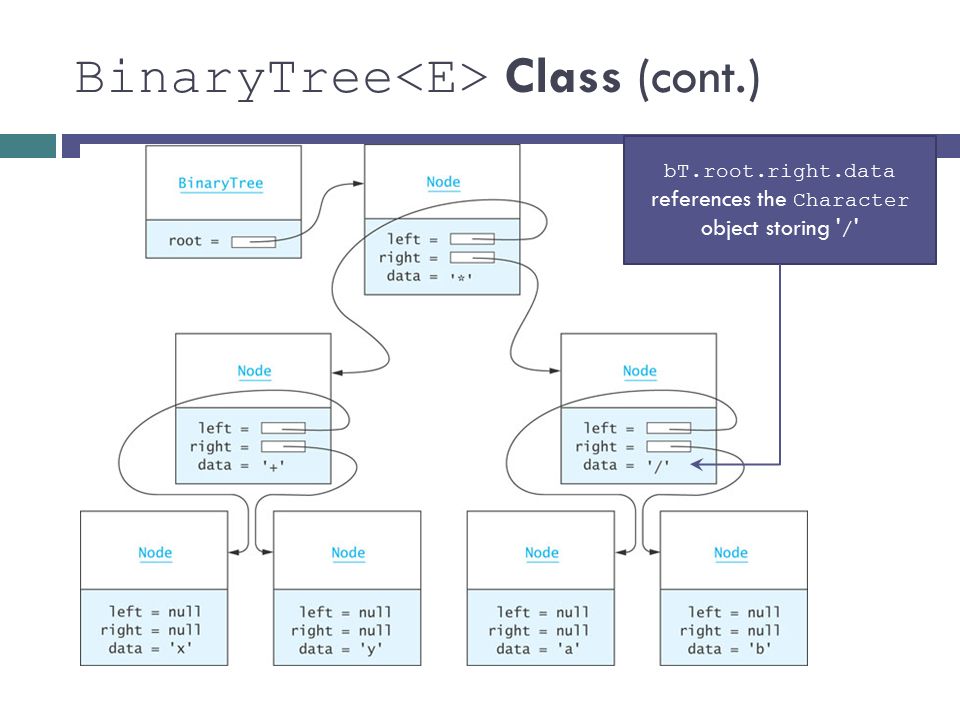 BinaryTree<E> Class (cont.)

bT.root.right.data references the Character object storing '/'

BinaryTree

root =

Node

left =
right =
data = '*'

Node

left =
right =
data = '+'

Node

left =
right =
data = '/'

Node

left = null
right = null
data = 'x'

Node

left = null
right = null
data = 'y'

Node

left = null
right = null
data = 'a'

Node

left = null
right = null
data = 'b'